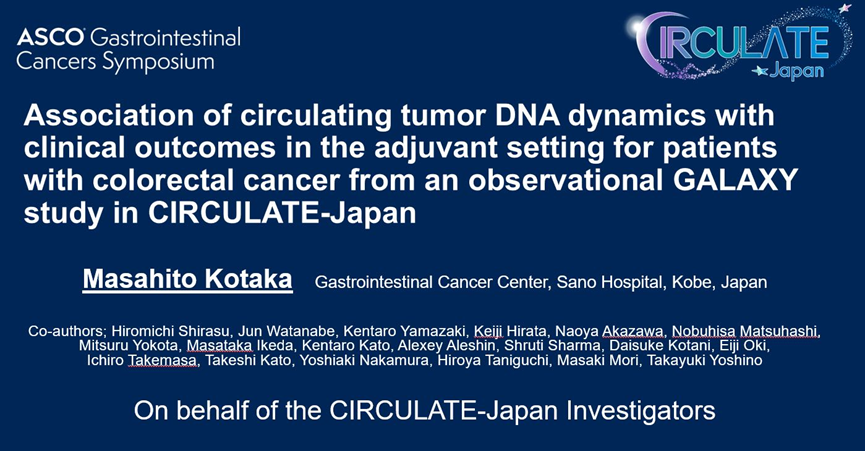 ASCO Gastrointestinal Cancers Symposium

CIRCULATE Japan

Association of circulating tumor DNA dynamics with clinical outcomes in the adjuvant setting for patients with colorectal cancer from an observational GALAXY study in CIRCULATE-Japan

Masahito Kotaka Gastrointestinal Cancer Center, Sano Hospital, Kobe, Japan

Co-authors; Hiromichi Shirasu, Jun Watanabe, Kentaro Yamazaki, Keiji Hirata, Naoya Akazawa, Nobuhisa Matsuhashi, Mitsuru Yokota, Masataka Ikeda, Kentaro Kato, Alexey Aleshin, Shruti Sharma, Daisuke Kotani, Eiji Oki, Ichiro Takemasa, Takeshi Kato, Yoshiaki Nakamura, Hiroya Taniguchi, Masaki Mori, Takayuki Yoshino

On behalf of the CIRCULATE-Japan Investigators